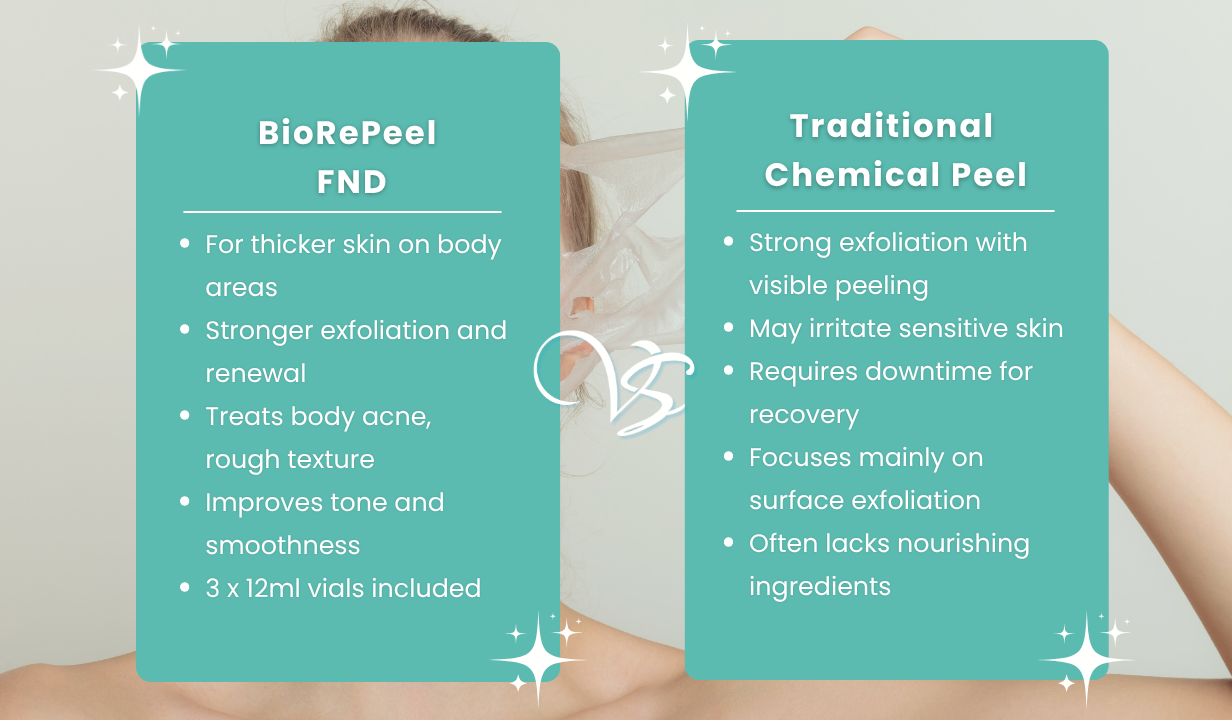 BioRePeel FND

- For thicker skin on body areas
- Stronger exfoliation and renewal
- Treats body acne, rough texture
- Improves tone and smoothness
- 3 x 12ml vials included

VS

Traditional Chemical Peel

- Strong exfoliation with visible peeling
- May irritate sensitive skin
- Requires downtime for recovery
- Focuses mainly on surface exfoliation
- Often lacks nourishing ingredients